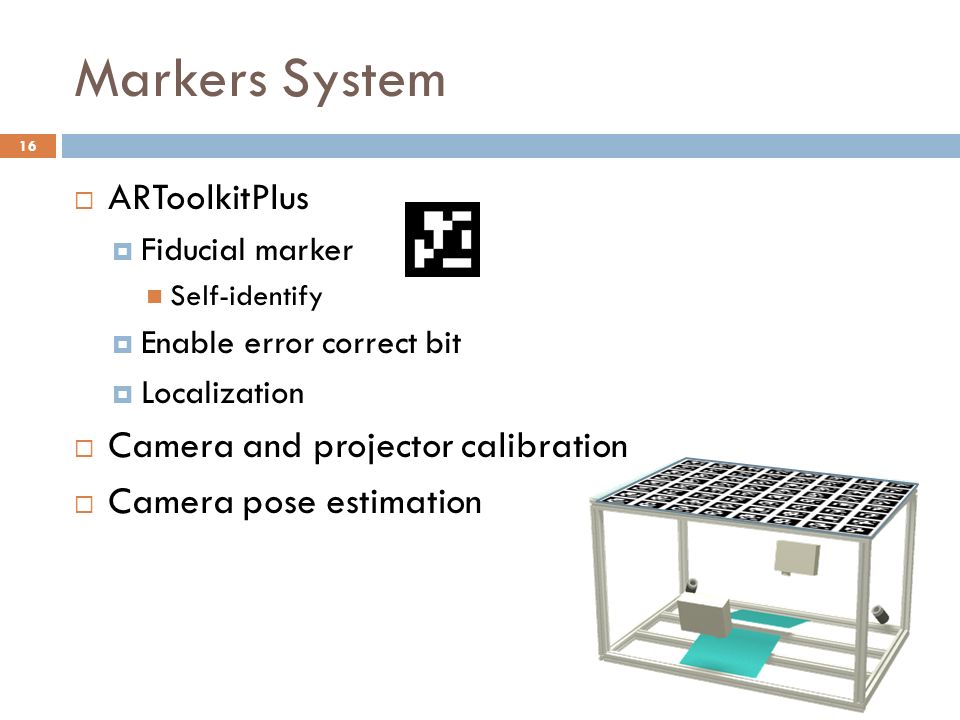 Markers System

16

ARToolkitPlus

Fiducial marker

Self-identify

Enable error correct bit

Localization

Camera and projector calibration

Camera pose estimation